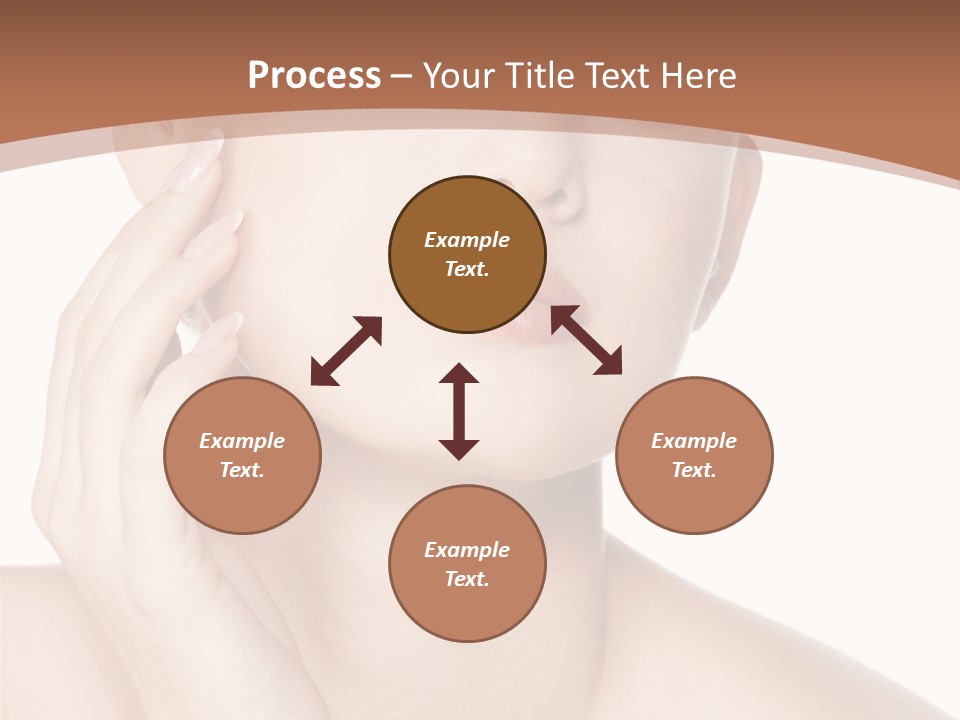 Process – Your Title Text Here

Example Text.

Example Text.

Example Text.

Example Text.